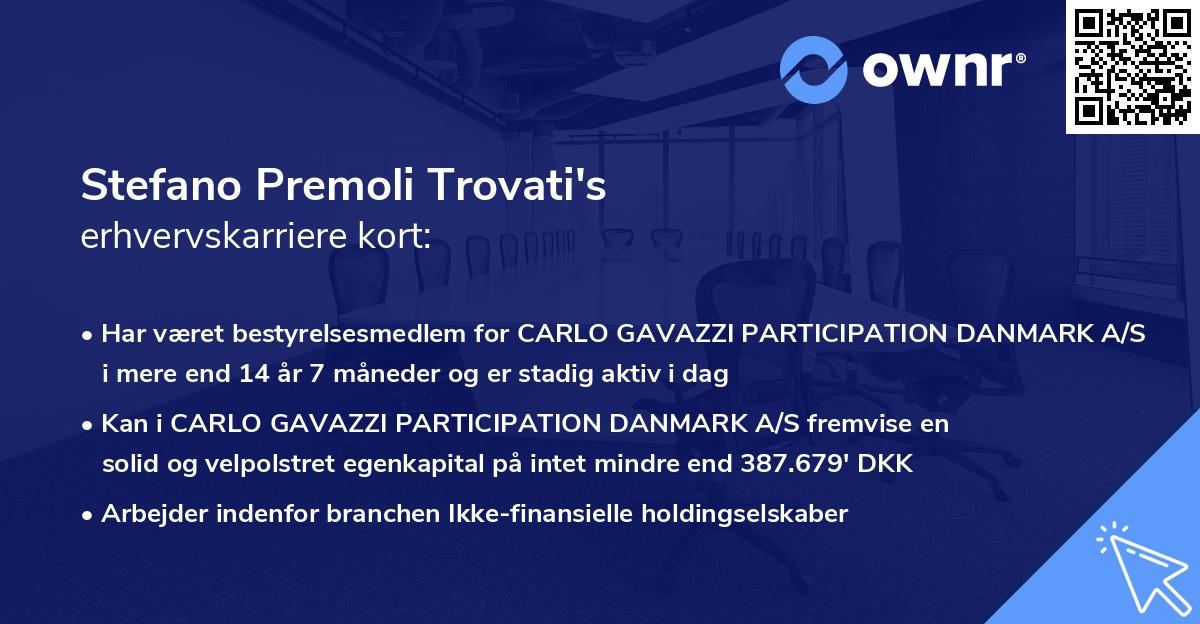 ownr®

Stefano Premoli Trovati's
erhvervskarriere kort:

• Har været bestyrelsesmedlem for CARLO GAVAZZI PARTICIPATION DANMARK A/S i mere end 14 år 7 måneder og er stadig aktiv i dag

• Kan i CARLO GAVAZZI PARTICIPATION DANMARK A/S fremvise en solid og velpolstret egenkapital på intet mindre end 387.679' DKK

• Arbejder indenfor branchen Ikke-finansielle holdingselskaber